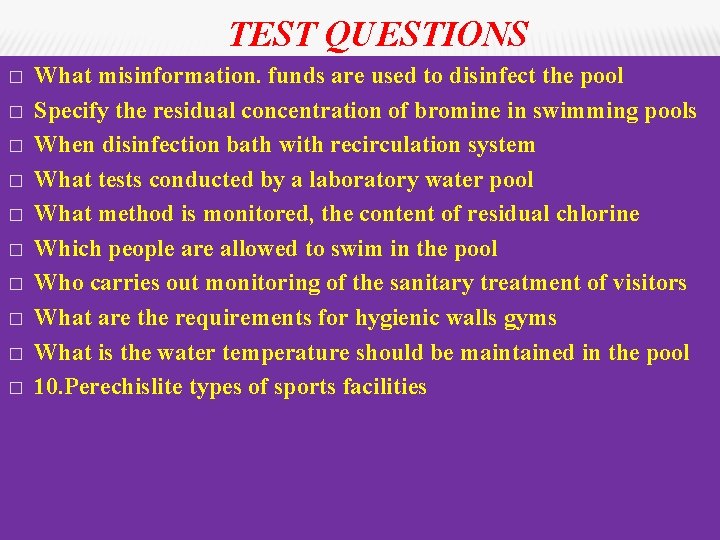 TEST QUESTIONS

□ What misinformation. funds are used to disinfect the pool
□ Specify the residual concentration of bromine in swimming pools
□ When disinfection bath with recirculation system
□ What tests conducted by a laboratory water pool
□ What method is monitored, the content of residual chlorine
□ Which people are allowed to swim in the pool
□ Who carries out monitoring of the sanitary treatment of visitors
□ What are the requirements for hygienic walls gyms
□ What is the water temperature should be maintained in the pool
□ 10.Perechislite types of sports facilities